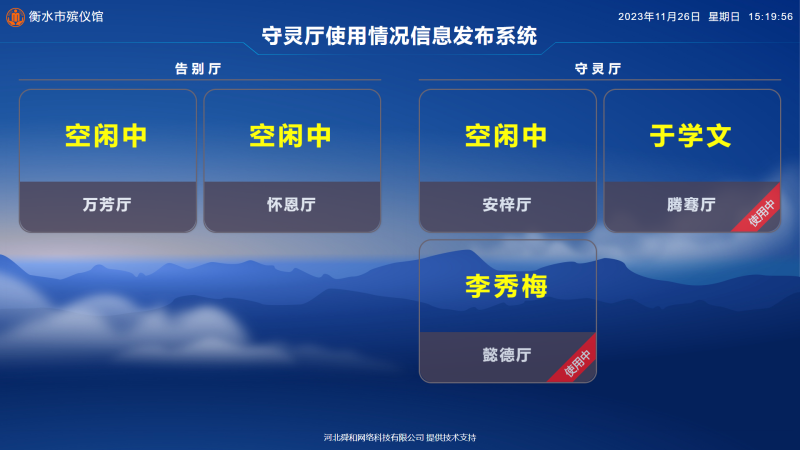 衡水市殡仪馆

2023年11月26日 星期日 15:19:56

守灵厅使用情况信息发布系统

告别厅

空闲中
万芳厅

空闲中
怀恩厅

守灵厅

空闲中
安梓厅

于学文
腾骞厅
使用中

李秀梅
懿德厅
使用中

河北舜和网络科技有限公司 提供技术支持